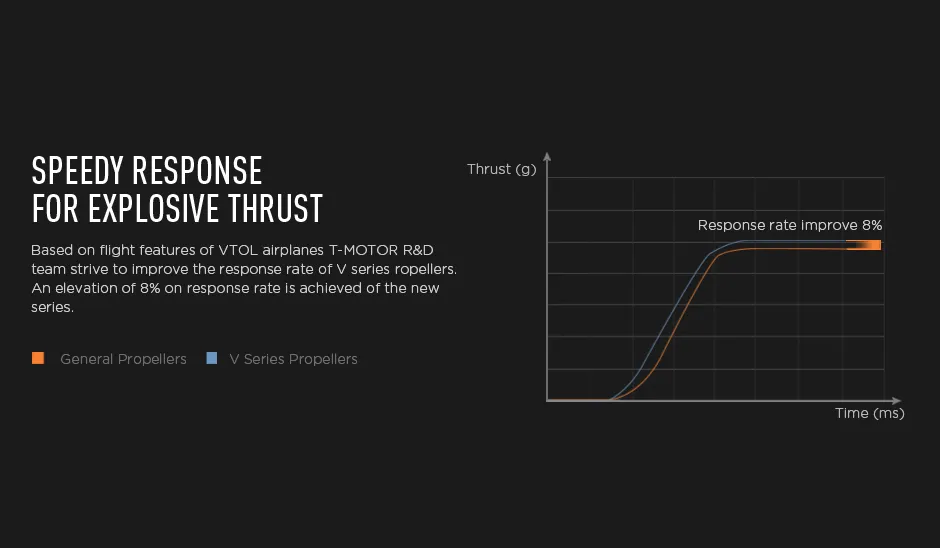 SPEEDY RESPONSE
FOR EXPLOSIVE THRUST

Based on flight features of VTOL airplanes T-MOTOR R&D team strive to improve the response rate of V series ropellers. An elevation of 8% on response rate is achieved of the new series.

General Propellers V Series Propellers

Thrust (g)

Response rate improve 8%

Time (ms)